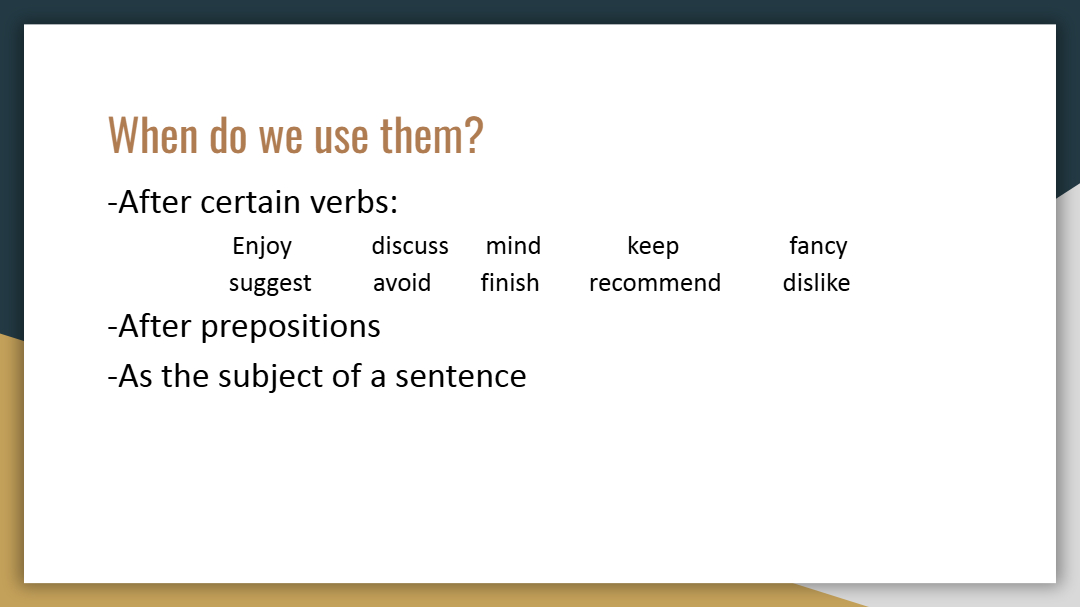 When do we use them?

-After certain verbs:

Enjoy discuss mind keep fancy
suggest avoid finish recommend dislike

-After prepositions

-As the subject of a sentence